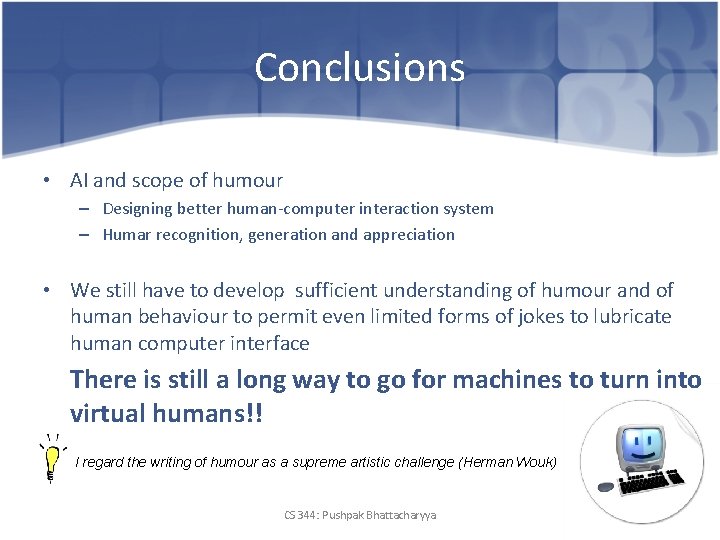 Conclusions

• AI and scope of humour
– Designing better human-computer interaction system
– Humar recognition, generation and appreciation

• We still have to develop sufficient understanding of humour and of human behaviour to permit even limited forms of jokes to lubricate human computer interface

There is still a long way to go for machines to turn into virtual humans!!

I regard the writing of humour as a supreme artistic challenge (Herman Wouk)

CS 344: Pushpak Bhattacharyya